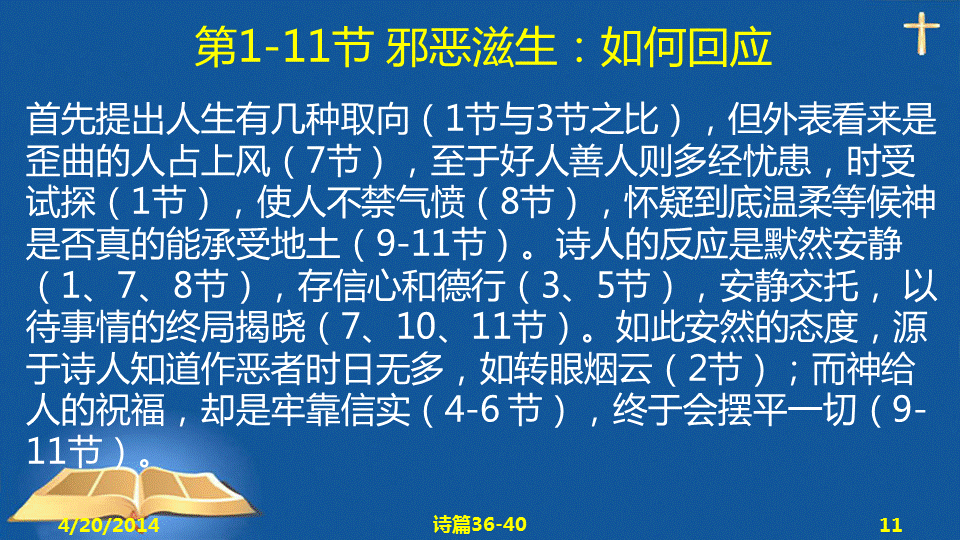 第1-11节 邪恶滋生：如何回应

首先提出人生有几种取向（1节与3节之比），但外表看来是歪曲的人占上风（7节），至于好人善人则多经忧患，时受试探（1节），使人不禁气愤（8节），怀疑到底温柔等候神是否真的能承受地土（9-11节）。诗人的反应是默然安静（1、7、8节），存信心和德行（3、5节），安静交托，以待事情的终局揭晓（7、10、11节）。如此安然的态度，源于诗人知道作恶者时日无多，如转眼烟云（2节）；而神给人的祝福，却是牢靠信实（4-6 节），终于会摆平一切（9-11节）。

4/20/2014 诗篇36-40 11